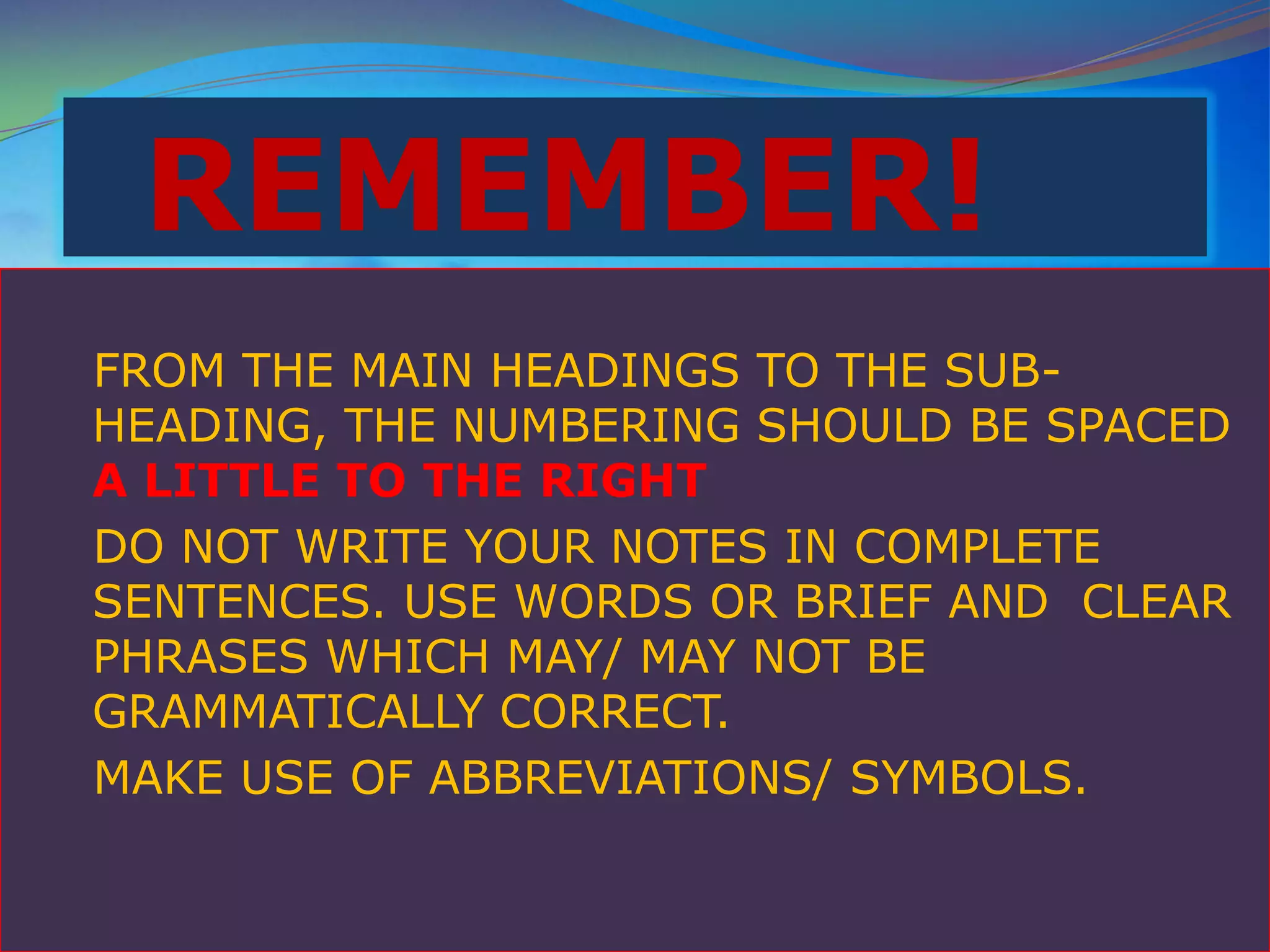 REMEMBER!

FROM THE MAIN HEADINGS TO THE SUB-HEADING, THE NUMBERING SHOULD BE SPACED A LITTLE TO THE RIGHT

DO NOT WRITE YOUR NOTES IN COMPLETE SENTENCES. USE WORDS OR BRIEF AND CLEAR PHRASES WHICH MAY/ MAY NOT BE GRAMMATICALLY CORRECT.

MAKE USE OF ABBREVIATIONS/ SYMBOLS.